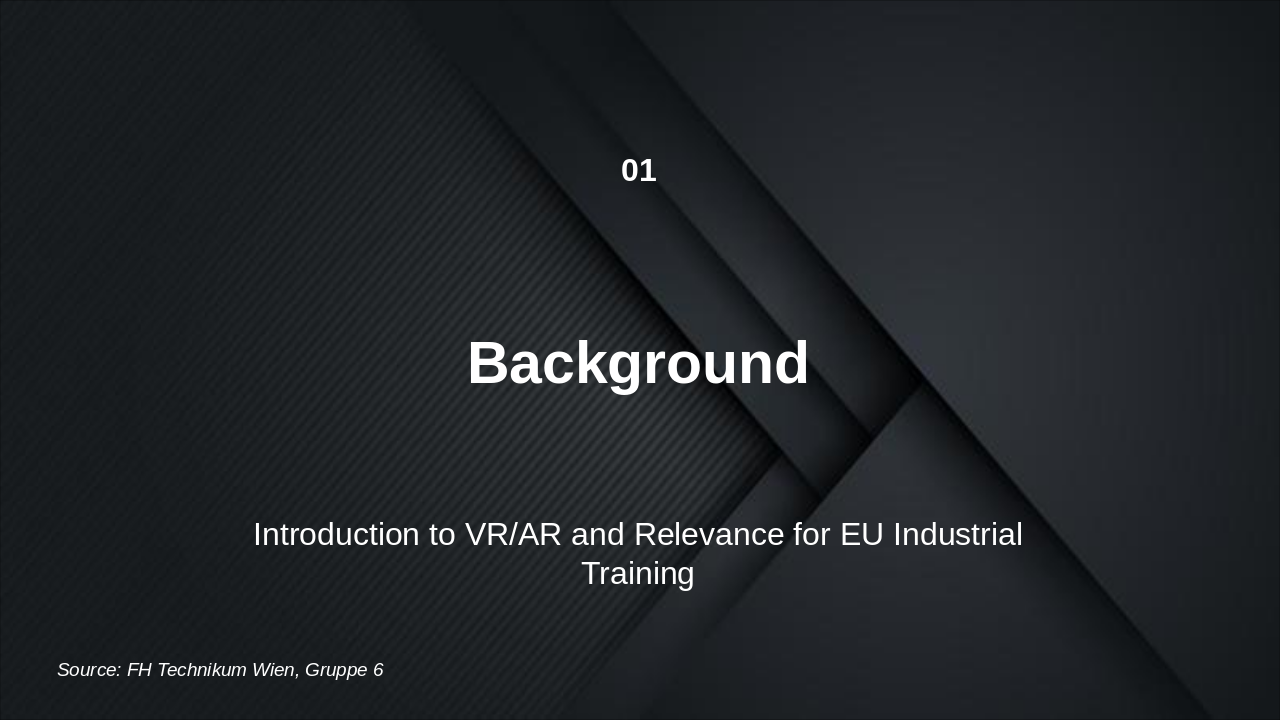 01

Background

Introduction to VR/AR and Relevance for EU Industrial Training

Source: FH Technikum Wien, Gruppe 6